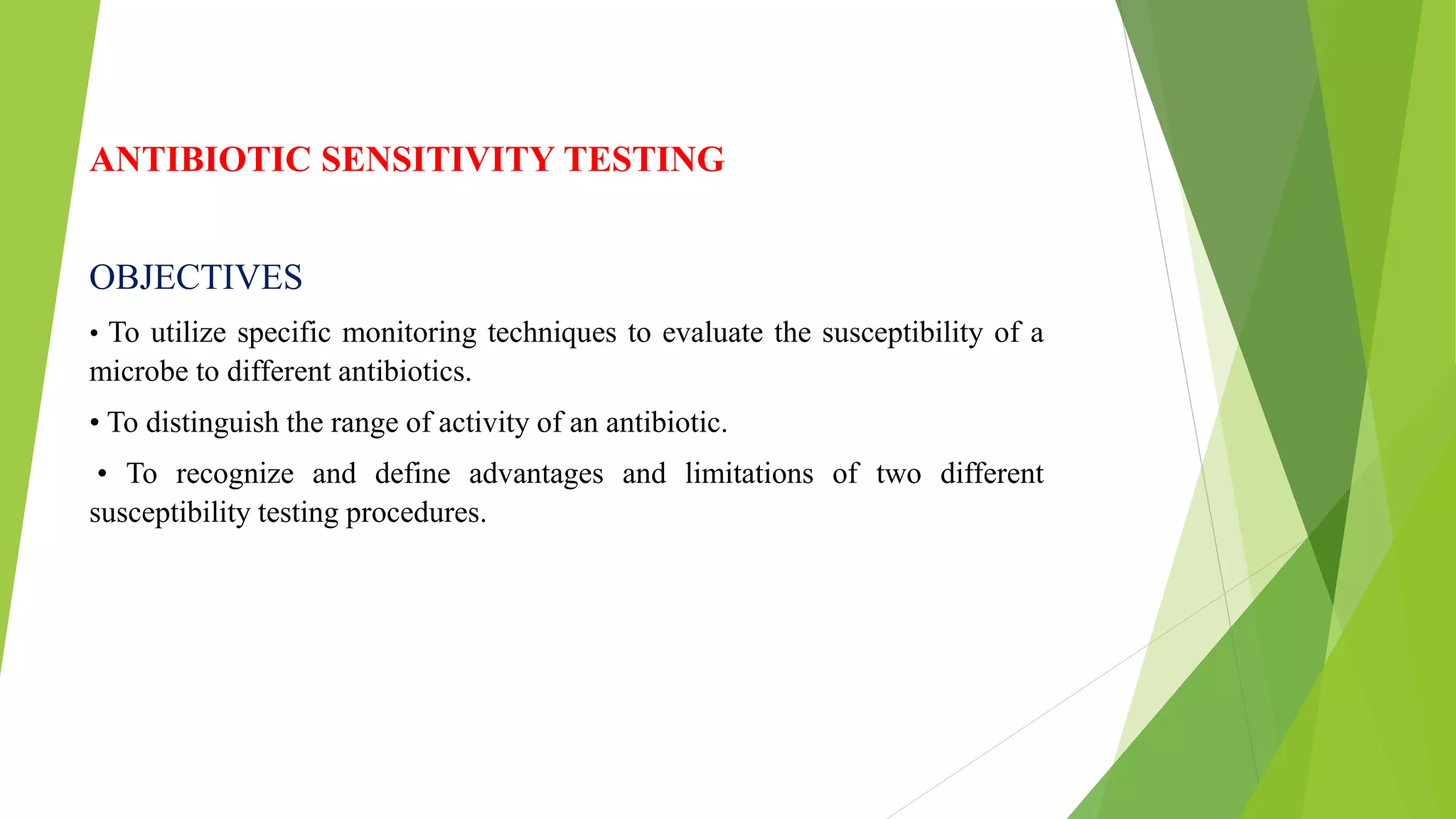 ANTIBIOTIC SENSITIVITY TESTING

OBJECTIVES

• To utilize specific monitoring techniques to evaluate the susceptibility of a microbe to different antibiotics.

• To distinguish the range of activity of an antibiotic.

• To recognize and define advantages and limitations of two different susceptibility testing procedures.